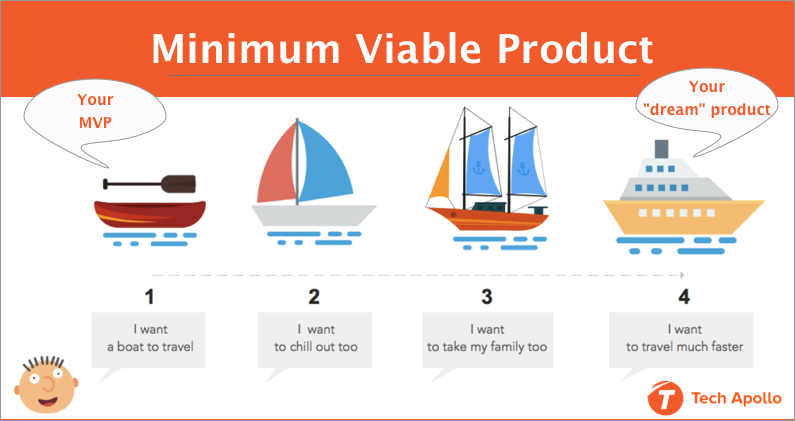 Minimum Viable Product

Your MVP

Your "dream" product

1

I want a boat to travel

2

I want to chill out too

3

I want to take my family too

4

I want to travel much faster

T Tech Apollo